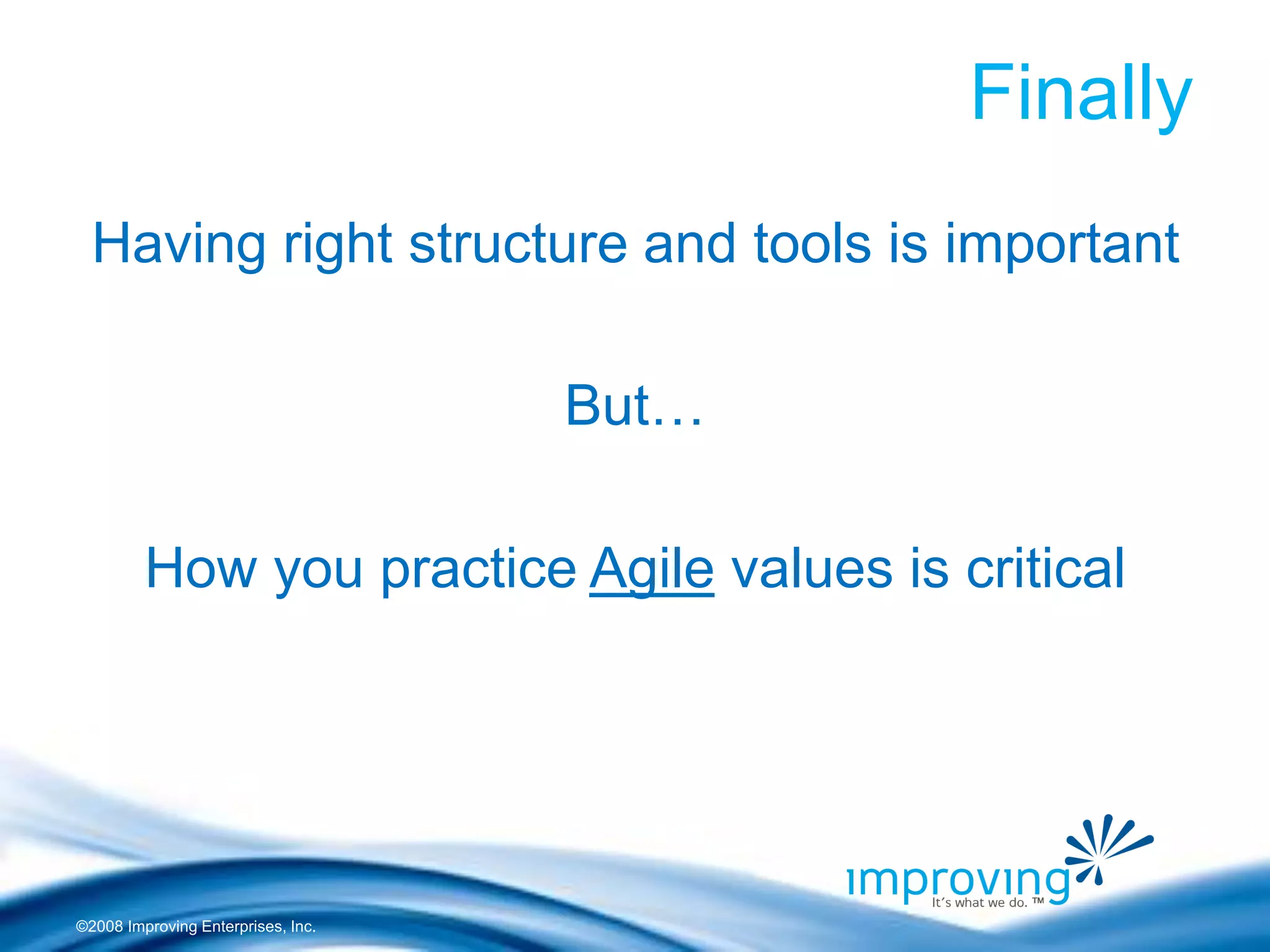 Finally

Having right structure and tools is important

But…

How you practice Agile values is critical

improving
It's what we do. ™

©2008 Improving Enterprises, Inc.